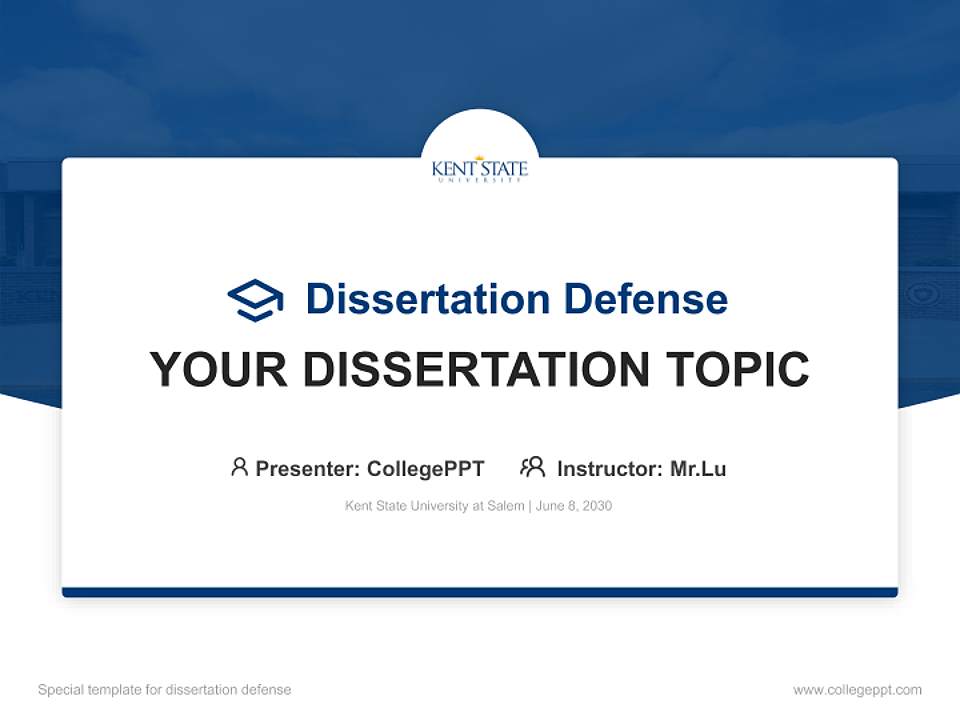 KENT STATE
UNIVERSITY

Dissertation Defense

YOUR DISSERTATION TOPIC

Presenter: CollegePPT Instructor: Mr.Lu

Kent State University at Salem | June 8, 2030

Special template for dissertation defense

www.collegeppt.com